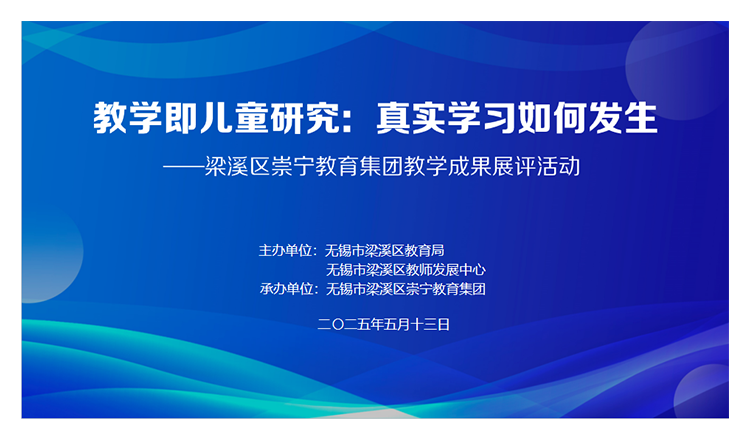 教学即儿童研究：真实学习如何发生

——梁溪区崇宁教育集团教学成果展评活动

主办单位：无锡市梁溪区教育局
无锡市梁溪区教师发展中心
承办单位：无锡市梁溪区崇宁教育集团

二〇二五年五月十三日